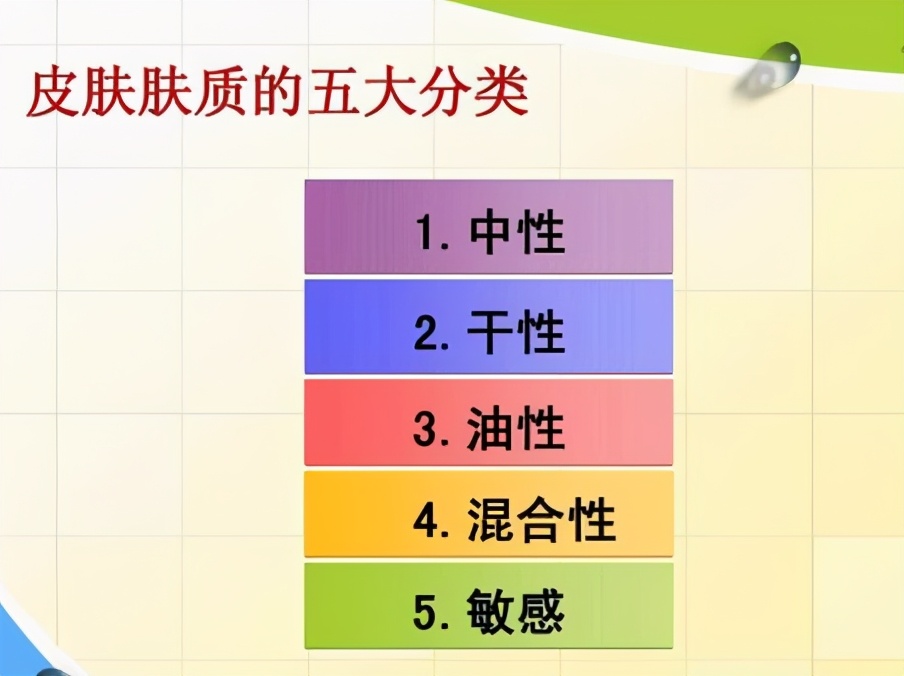 皮肤肤质的五大分类

1. 中性

2. 干性

3. 油性

4. 混合性

5. 敏感